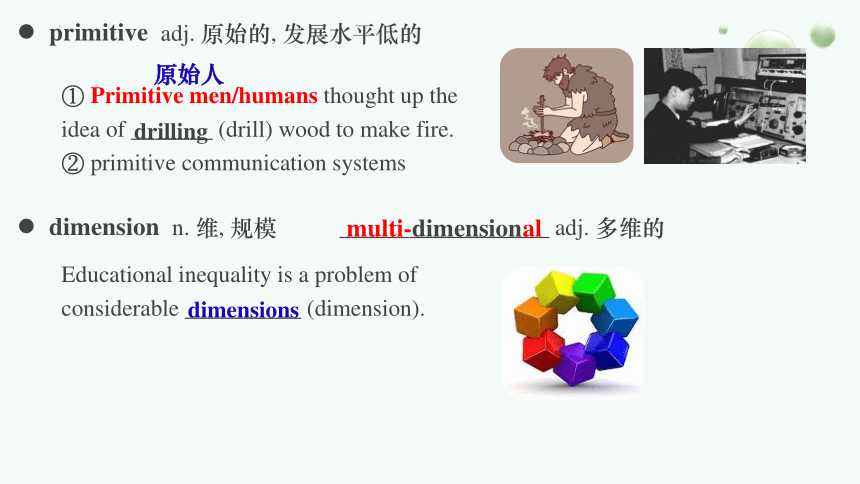 ● primitive adj. 原始的, 发展水平低的

原始人

① Primitive men/humans thought up the idea of drilling (drill) wood to make fire.

② primitive communication systems

● dimension n. 维, 规模 multi-dimensional adj. 多维的

Educational inequality is a problem of considerable dimensions (dimension).